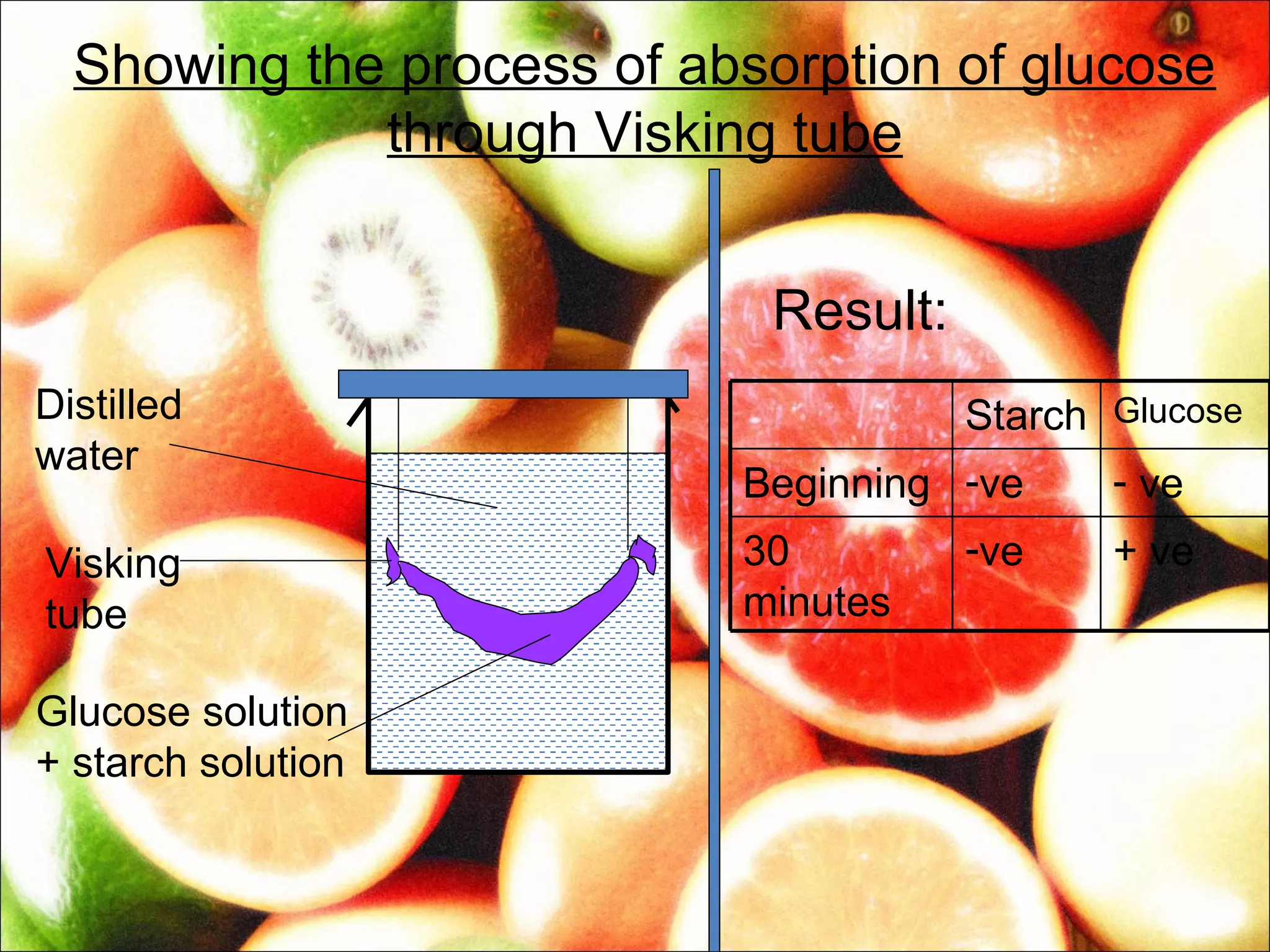 Showing the process of absorption of glucose through Visking tube

Distilled water

Visking tube

Glucose solution + starch solution

Result:

|  | Starch | Glucose |
|---|---|---|
| Beginning | -ve | - ve |
| 30 minutes | -ve | + ve |